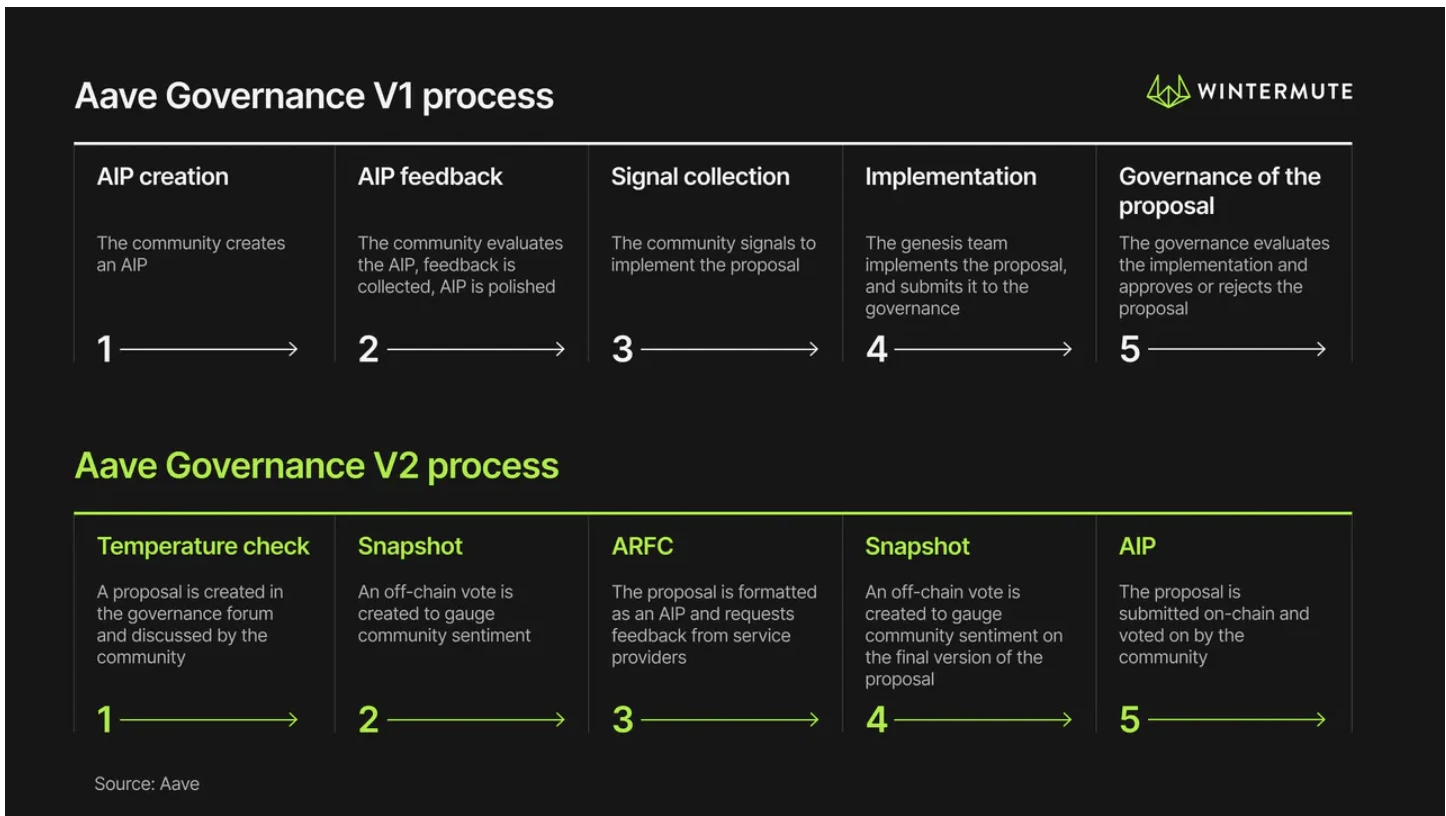 Aave Governance V1 process

WINTERMUTE

AIP creation

The community creates an AIP

1

AIP feedback

The community evaluates the AIP, feedback is collected, AIP is polished

2

Signal collection

The community signals to implement the proposal

3

Implementation

The genesis team implements the proposal, and submits it to the governance

4

Governance of the proposal

The governance evaluates the implementation and approves or rejects the proposal

5

Aave Governance V2 process

Temperature check

A proposal is created in the governance forum and discussed by the community

1

Snapshot

An off-chain vote is created to gauge community sentiment

2

ARFC

The proposal is formatted as an AIP and requests feedback from service providers

3

Snapshot

An off-chain vote is created to gauge community sentiment on the final version of the proposal

4

AIP

The proposal is submitted on-chain and voted on by the community

5

Source: Aave